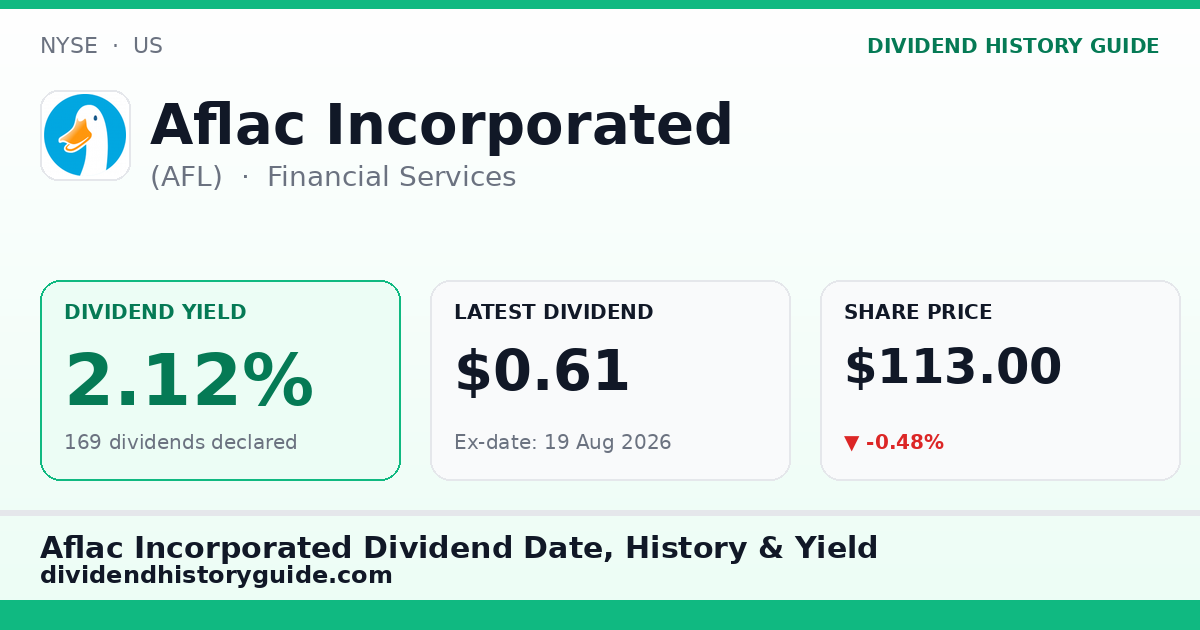 NYSE · US

DIVIDEND HISTORY GUIDE

Aflac Incorporated

(AFL) · Financial Services

DIVIDEND YIELD

2.12%

169 dividends declared

LATEST DIVIDEND

$0.61

Ex-date: 19 Aug 2026

SHARE PRICE

$113.00

▼ -0.48%

Aflac Incorporated Dividend Date, History & Yield

dividendhistoryguide.com